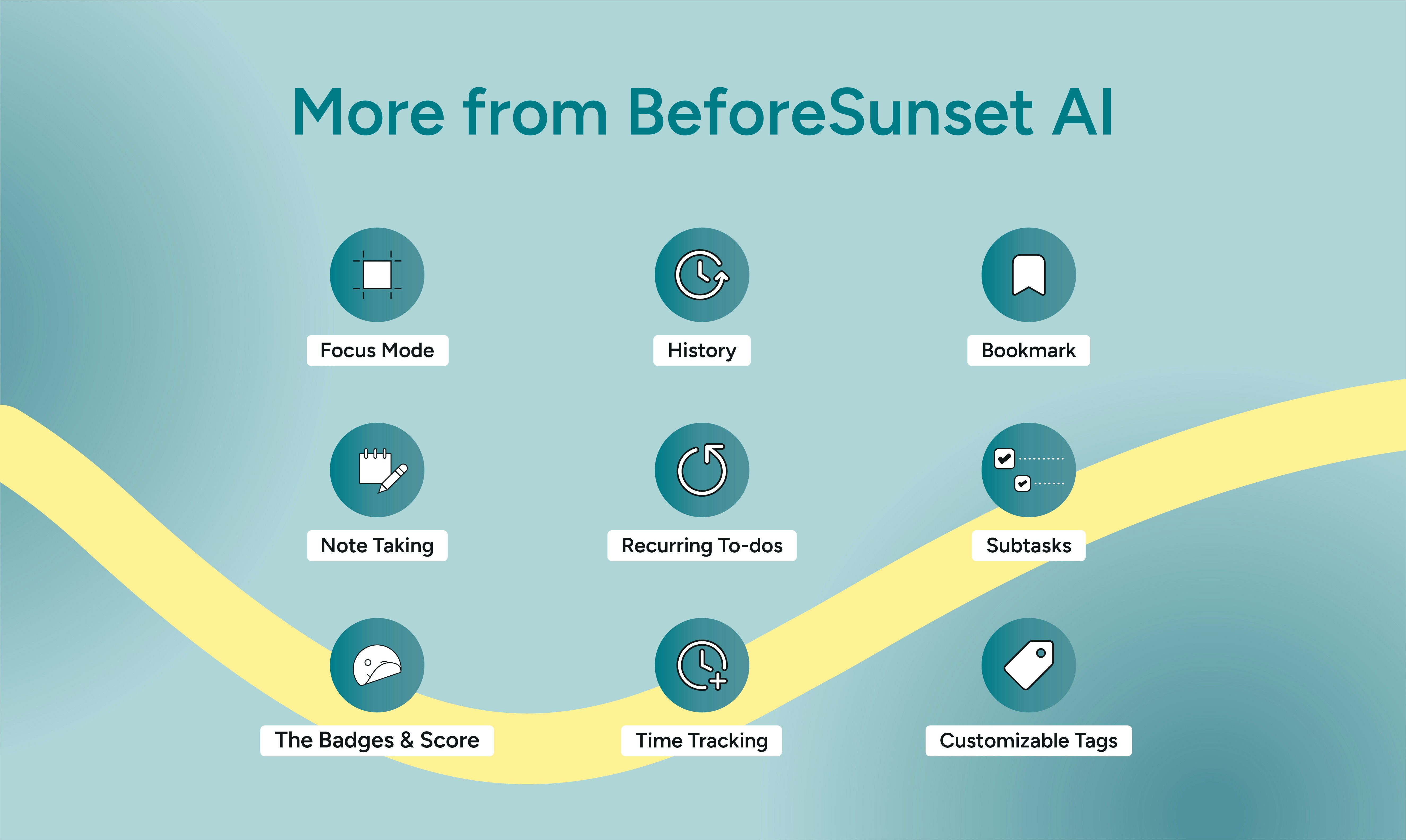 More from BeforeSunset AI

Focus Mode

History

Bookmark

Note Taking

Recurring To-dos

Subtasks

The Badges & Score

Time Tracking

Customizable Tags